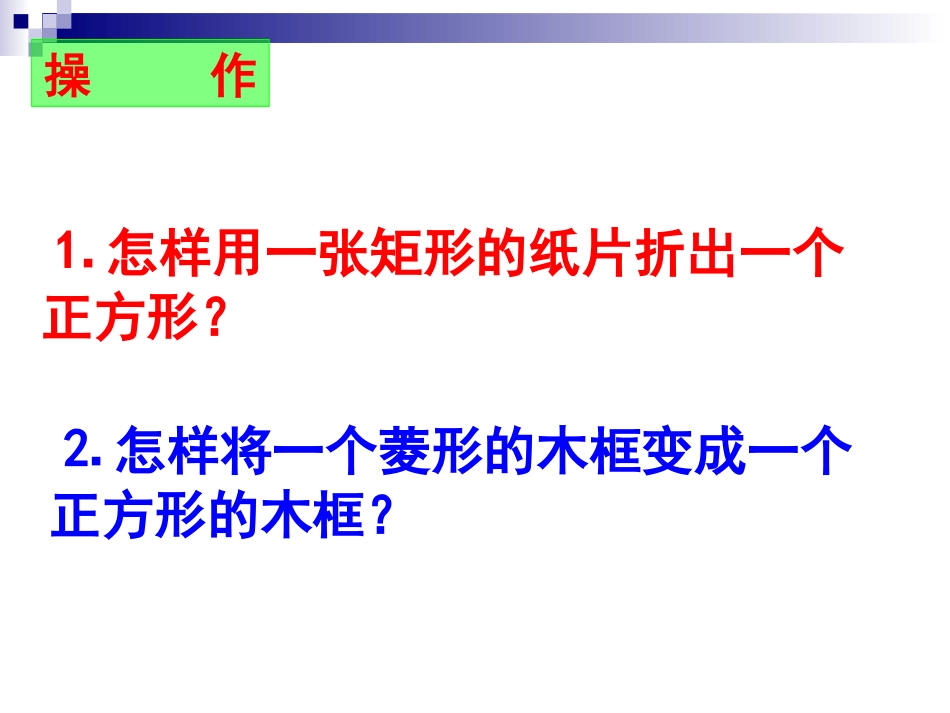 操　　作

1. 怎样用一张矩形的纸片折出一个正方形？

2. 怎样将一个菱形的木框变成一个正方形的木框？